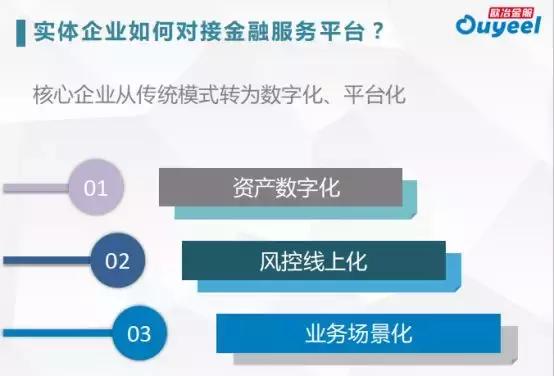 实体企业如何对接金融服务平台？

欧冶金服
Ouyeel

核心企业从传统模式转为数字化、平台化

01
资产数字化

02
风控线上化

03
业务场景化